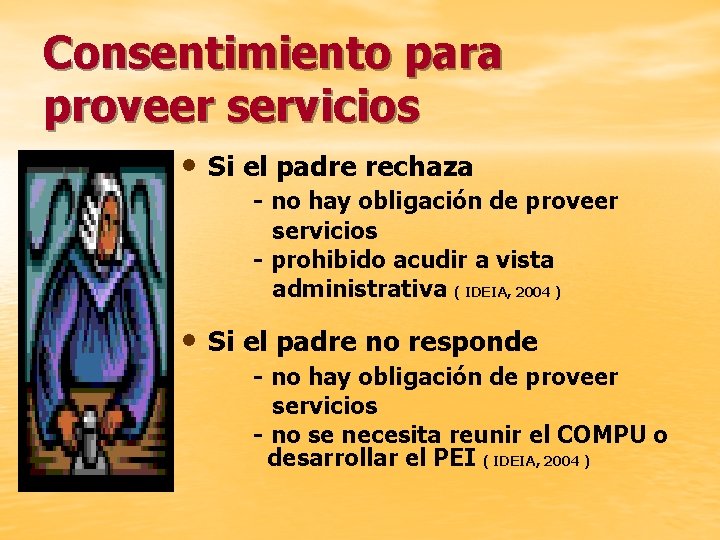 Consentimiento para proveer servicios

• Si el padre rechaza
- no hay obligación de proveer servicios
- prohibido acudir a vista administrativa ( IDEIA, 2004 )

• Si el padre no responde
- no hay obligación de proveer servicios
- no se necesita reunir el COMPU o desarrollar el PEI ( IDEIA, 2004 )